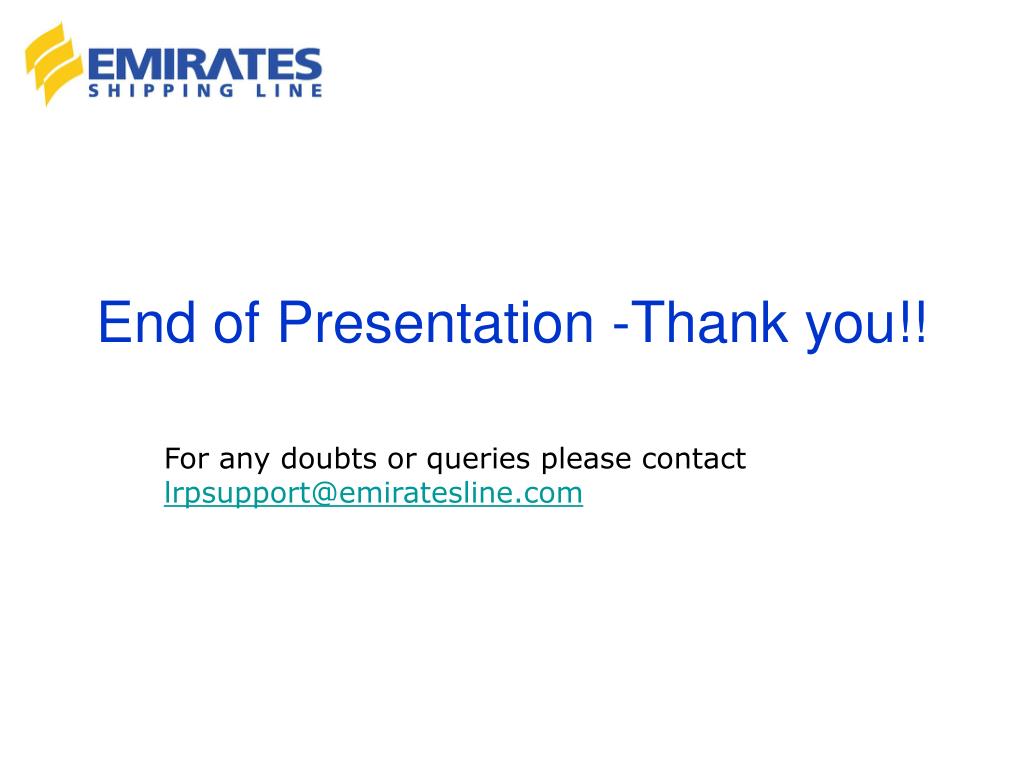 EMIRATES
SHIPPING LINE

End of Presentation -Thank you!!

For any doubts or queries please contact lrpsupport@emiratesline.com